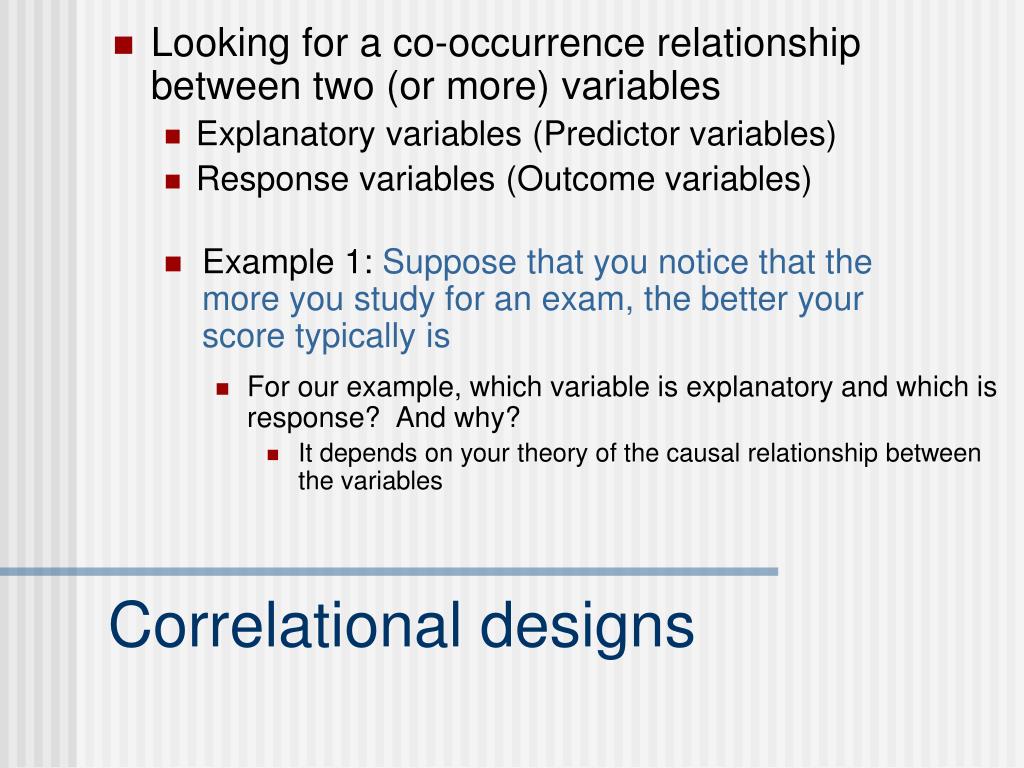 Looking for a co-occurrence relationship between two (or more) variables

Explanatory variables (Predictor variables)

Response variables (Outcome variables)

Example 1: Suppose that you notice that the more you study for an exam, the better your score typically is

For our example, which variable is explanatory and which is response?  And why?

It depends on your theory of the causal relationship between the variables

Correlational designs